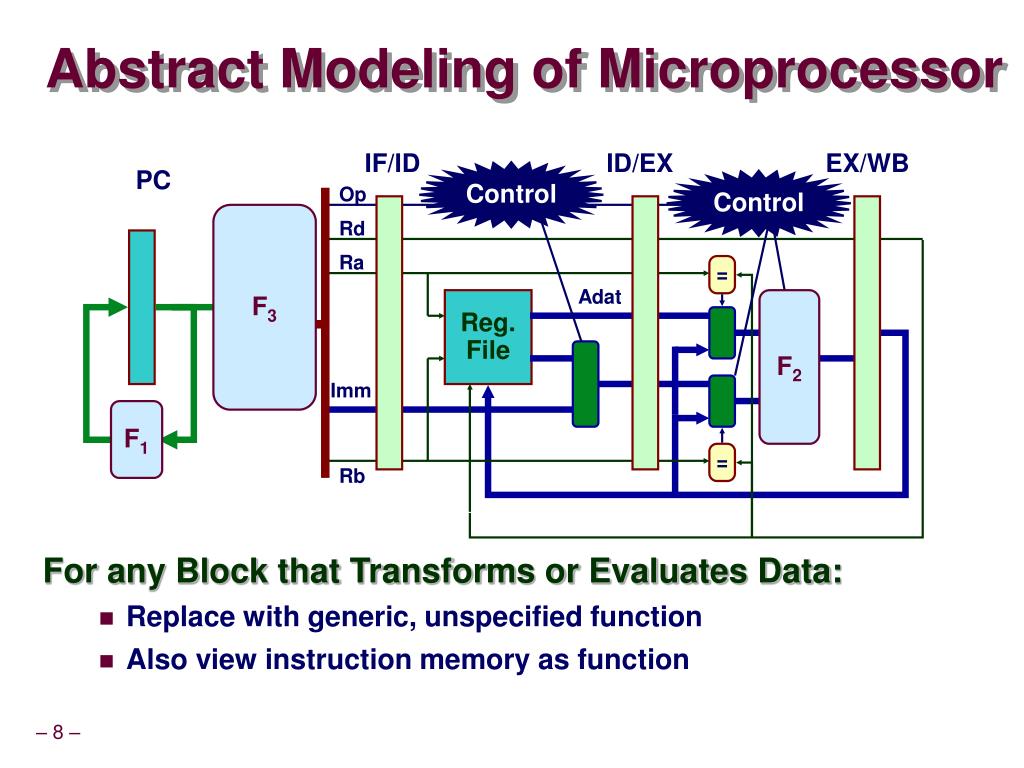 Abstract Modeling of Microprocessor

PC

IF/ID

ID/EX

EX/WB

Control

Control

Op

Rd

Ra

Imm

Rb

$F_3$

$F_1$

Reg. File

Adat

=

=

$F_2$

For any Block that Transforms or Evaluates Data:

Replace with generic, unspecified function

Also view instruction memory as function

– 8 –